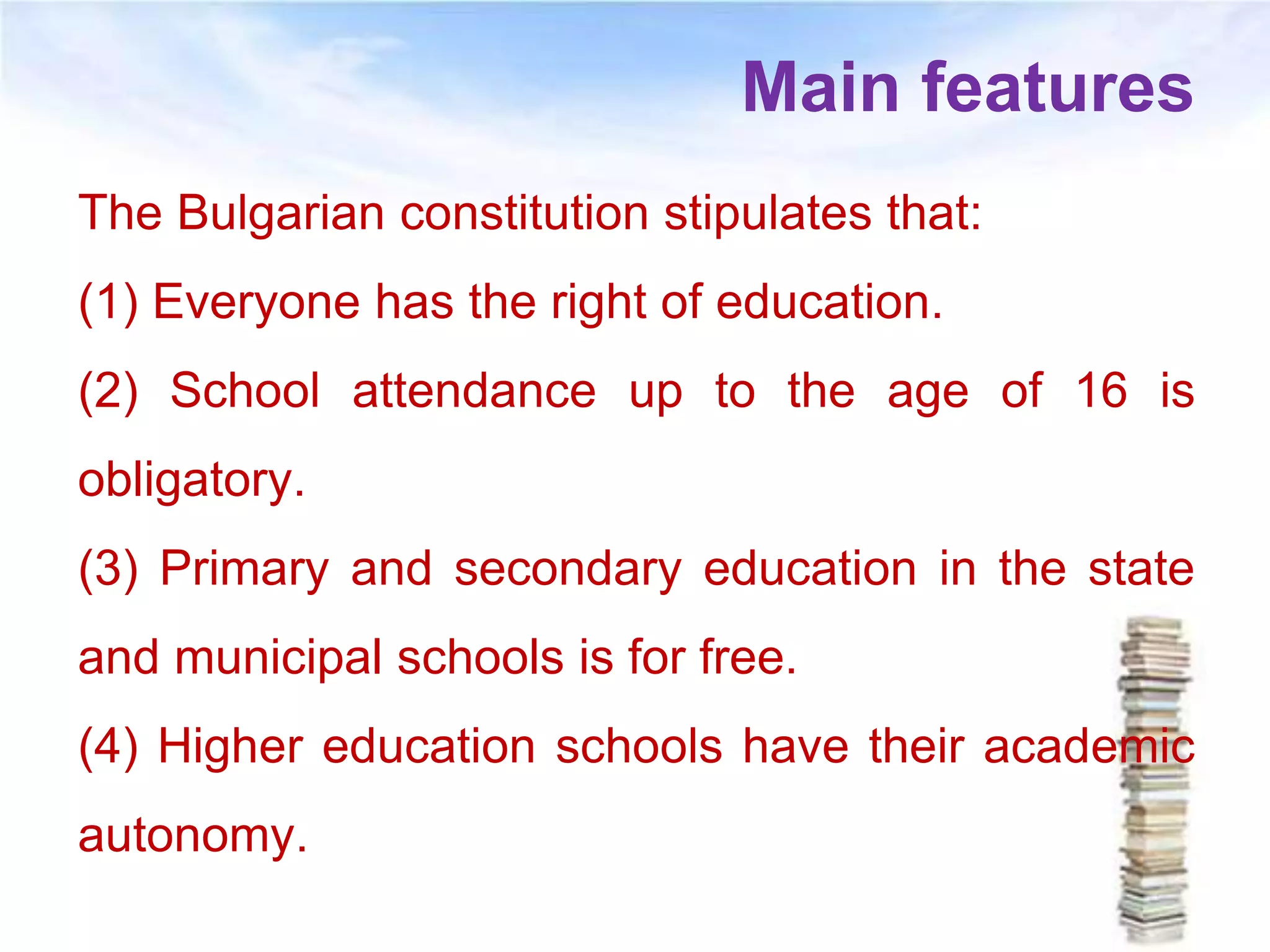 Main features

The Bulgarian constitution stipulates that:

(1) Everyone has the right of education.

(2) School attendance up to the age of 16 is obligatory.

(3) Primary and secondary education in the state and municipal schools is for free.

(4) Higher education schools have their academic autonomy.